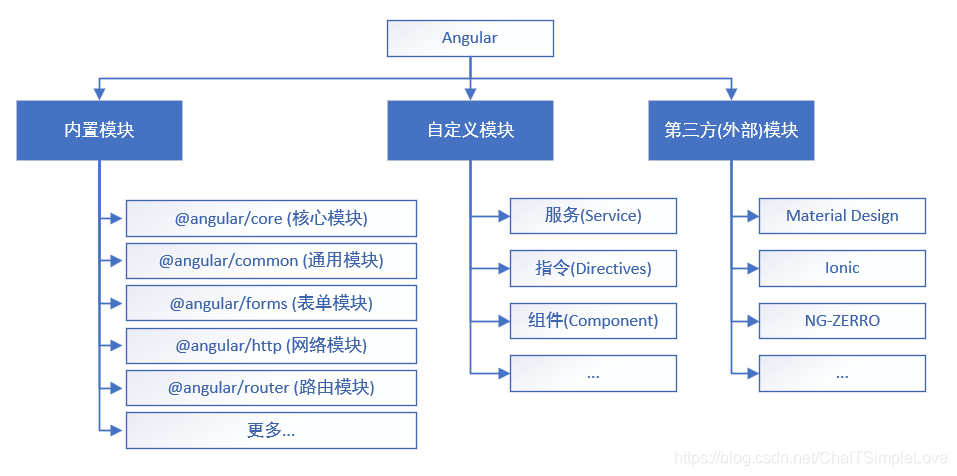 Angular

内置模块

@angular/core (核心模块)

@angular/common (通用模块)

@angular/forms (表单模块)

@angular/http (网络模块)

@angular/router (路由模块)

更多...

自定义模块

服务(Service)

指令(Directives)

组件(Component)

...

第三方(外部)模块

Material Design

Ionic

NG-ZERRO

...

https://blog.csdn.net/ChaITSimpleLove